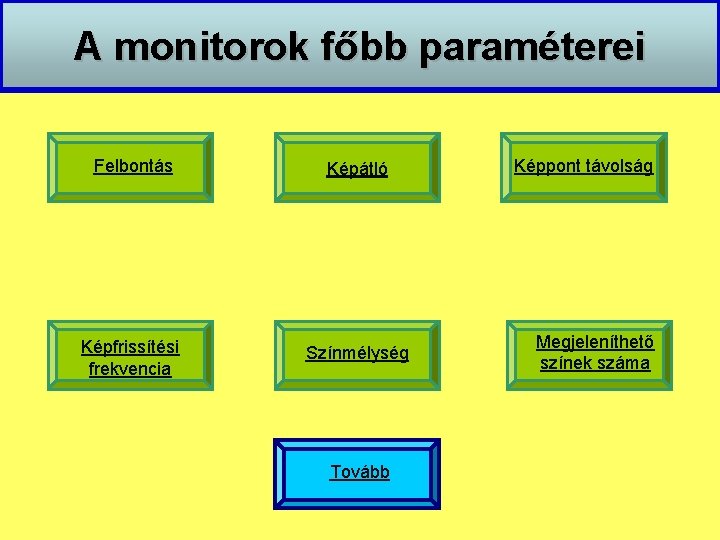 A monitorok főbb paraméterei

Felbontás

Képátló

Képpont távolság

Képfrissítési frekvencia

Színmélység

Megjeleníthető színek száma

Tovább